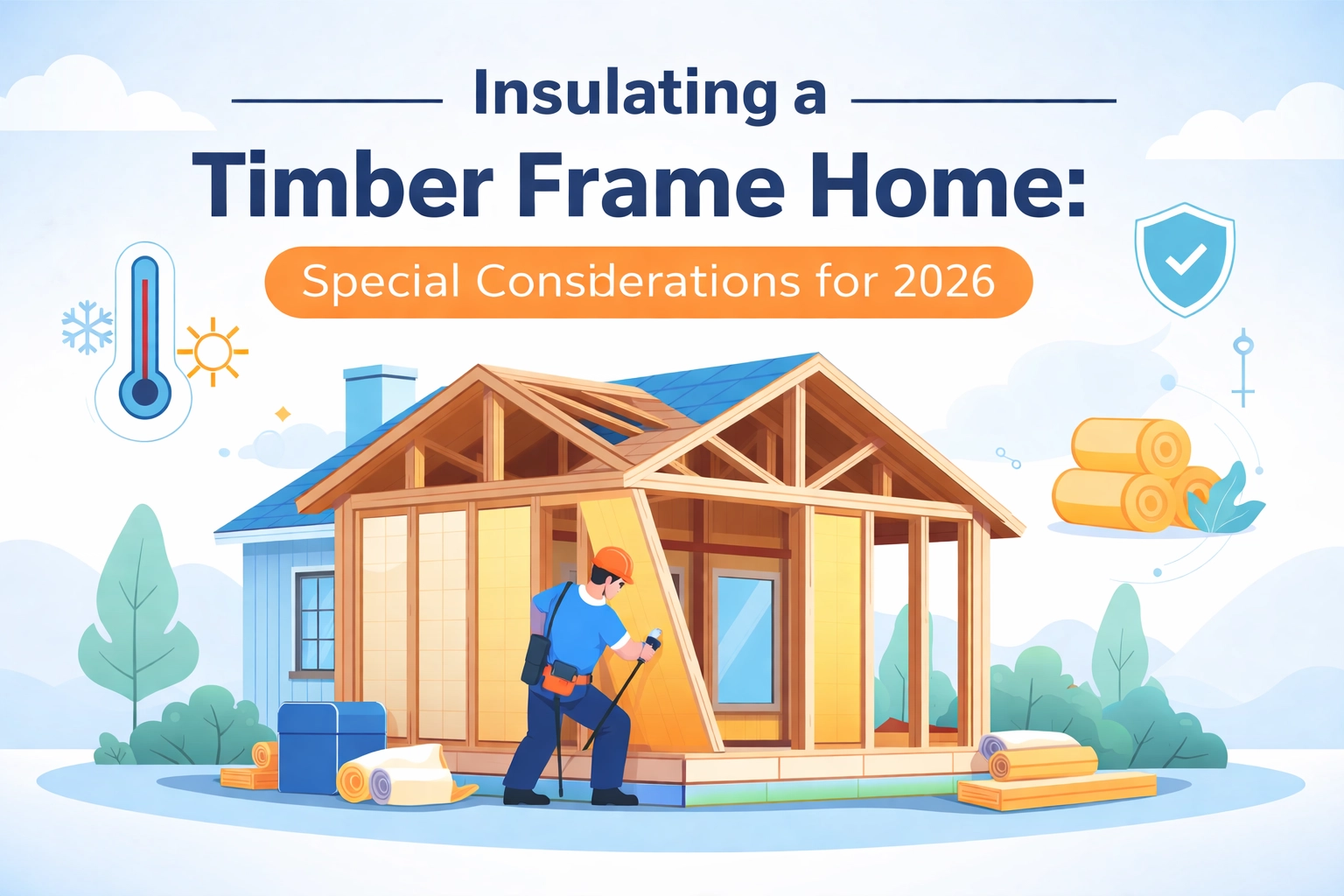 Insulating a
Timber Frame Home:
Special Considerations for 2026